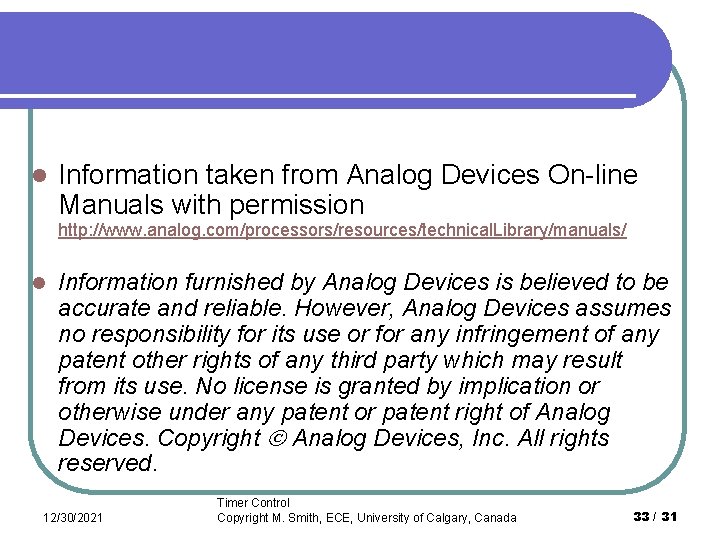 - Information taken from Analog Devices On-line Manuals with permission http://www.analog.com/processors/resources/technicalLibrary/manuals/

- Information furnished by Analog Devices is believed to be accurate and reliable. However, Analog Devices assumes no responsibility for its use or for any infringement of any patent other rights of any third party which may result from its use. No license is granted by implication or otherwise under any patent or patent right of Analog Devices. Copyright © Analog Devices, Inc. All rights reserved.

12/30/2021

Timer Control
Copyright M. Smith, ECE, University of Calgary, Canada

33 / 31